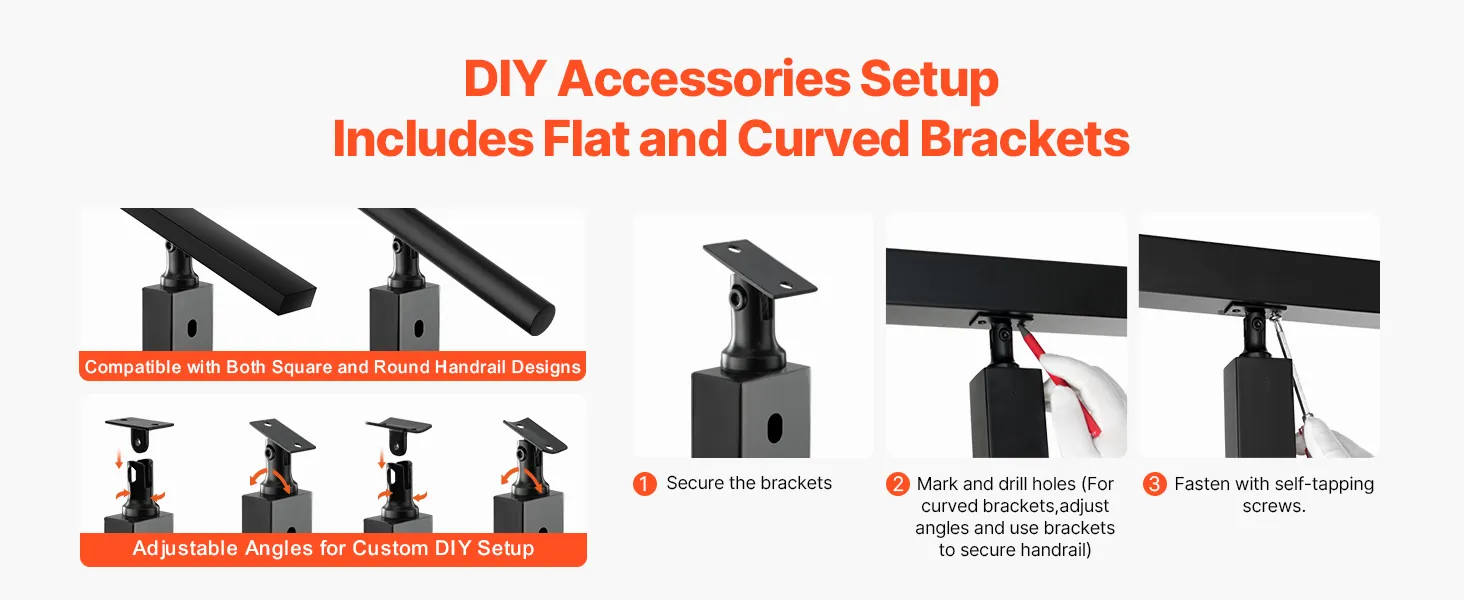 DIY Accessories Setup
Includes Flat and Curved Brackets

Compatible with Both Square and Round Handrail Designs

Adjustable Angles for Custom DIY Setup

1 Secure the brackets

2 Mark and drill holes (For curved brackets,adjust angles and use brackets to secure handrail)

3 Fasten with self-tapping screws.